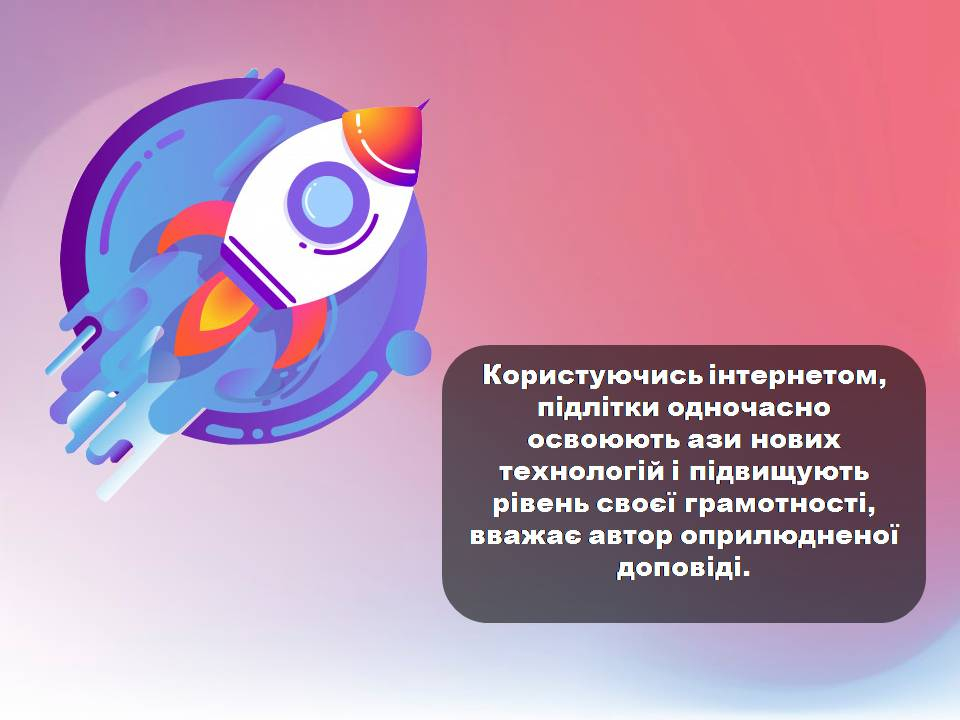 Користуючись інтернетом, підлітки одночасно освоюють ази нових технологій і підвищують рівень своєї грамотності, вважає автор оприлюдненої доповіді.